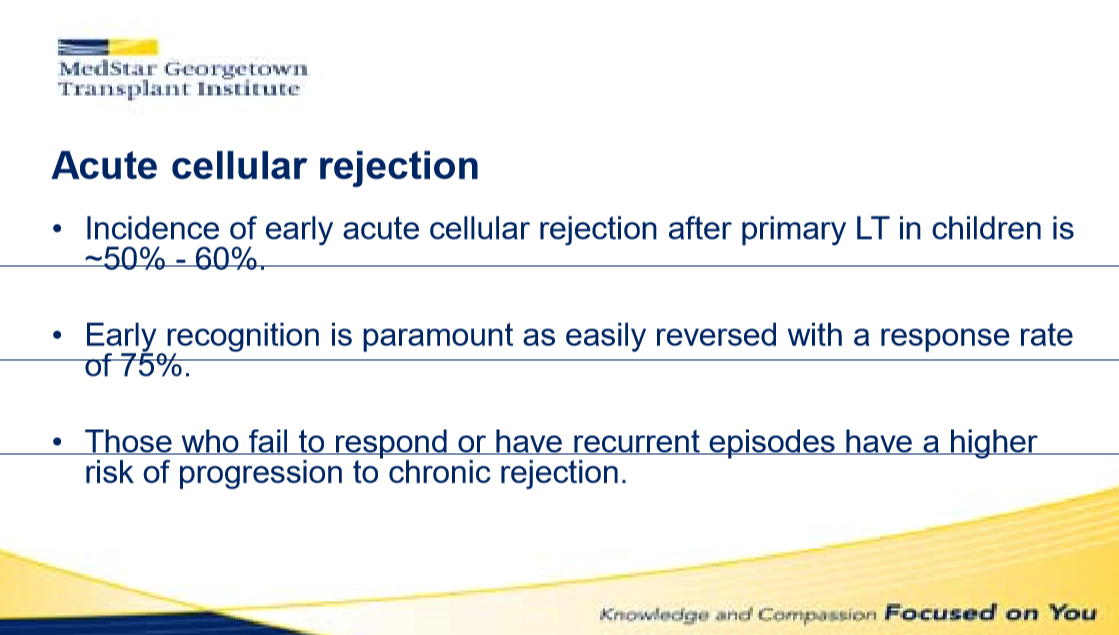 MedStar Georgetown
Transplant Institute

Acute cellular rejection

• Incidence of early acute cellular rejection after primary LT in children is ~50% - 60%.

• Early recognition is paramount as easily reversed with a response rate of 75%.

• Those who fail to respond or have recurrent episodes have a higher risk of progression to chronic rejection.

Knowledge and Compassion Focused on You